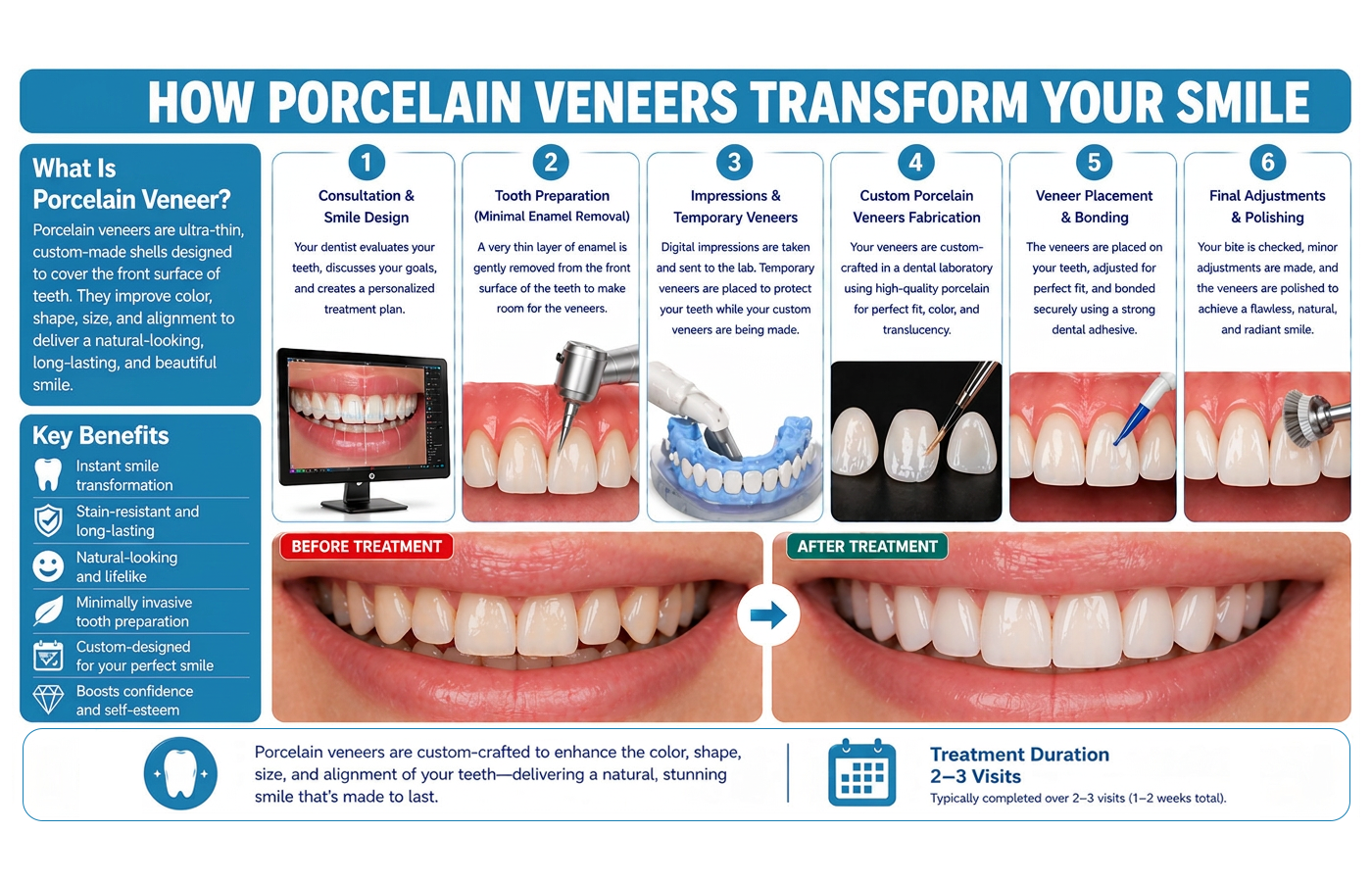 HOW PORCELAIN VENEERS TRANSFORM YOUR SMILE

What Is Porcelain Veneer?

Porcelain veneers are ultra-thin, custom-made shells designed to cover the front surface of teeth. They improve color, shape, size, and alignment to deliver a natural-looking, long-lasting, and beautiful smile.

Key Benefits

Instant smile transformation

Stain-resistant and long-lasting

Natural-looking and lifelike

Minimally invasive tooth preparation

Custom-designed for your perfect smile

Boosts confidence and self-esteem

1
Consultation & Smile Design
Your dentist evaluates your teeth, discusses your goals, and creates a personalized treatment plan.

2
Tooth Preparation (Minimal Enamel Removal)
A very thin layer of enamel is gently removed from the front surface of the teeth to make room for the veneers.

3
Impressions & Temporary Veneers
Digital impressions are taken and sent to the lab. Temporary veneers are placed to protect your teeth while your custom veneers are being made.

4
Custom Porcelain Veneers Fabrication
Your veneers are custom-crafted in a dental laboratory using high-quality porcelain for perfect fit, color, and translucency.

5
Veneer Placement & Bonding
The veneers are placed on your teeth, adjusted for perfect fit, and bonded securely using a strong dental adhesive.

6
Final Adjustments & Polishing
Your bite is checked, minor adjustments are made, and the veneers are polished to achieve a flawless, natural, and radiant smile.

BEFORE TREATMENT

AFTER TREATMENT

Porcelain veneers are custom-crafted to enhance the color, shape, size, and alignment of your teeth—delivering a natural, stunning smile that's made to last.

Treatment Duration
2–3 Visits
Typically completed over 2–3 visits (1–2 weeks total).